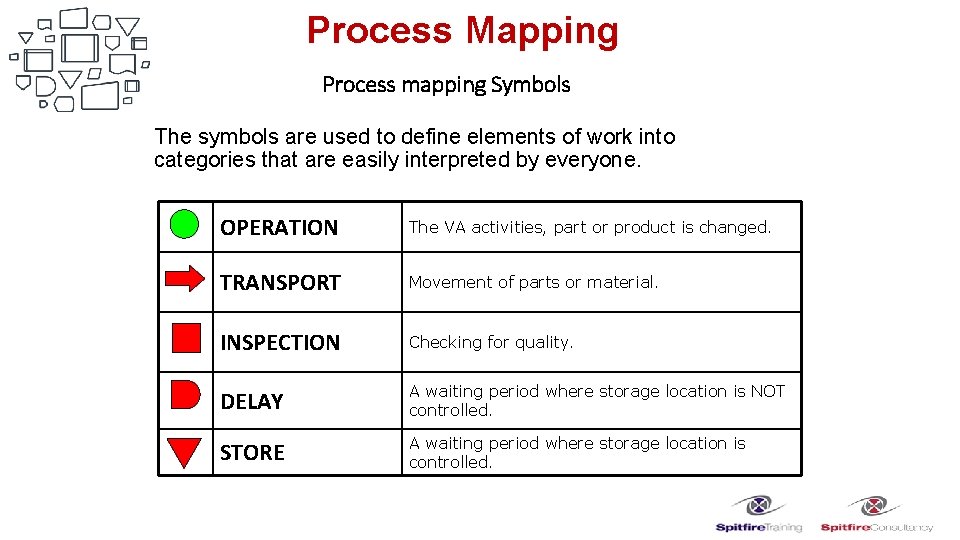 Process Mapping

Process mapping Symbols

The symbols are used to define elements of work into categories that are easily interpreted by everyone.

| | | |
|---|---|---|
| | OPERATION | The VA activities, part or product is changed. |
| | TRANSPORT | Movement of parts or material. |
| | INSPECTION | Checking for quality. |
| | DELAY | A waiting period where storage location is NOT controlled. |
| | STORE | A waiting period where storage location is controlled. |

SpitfireTraining SpitfireConsultancy